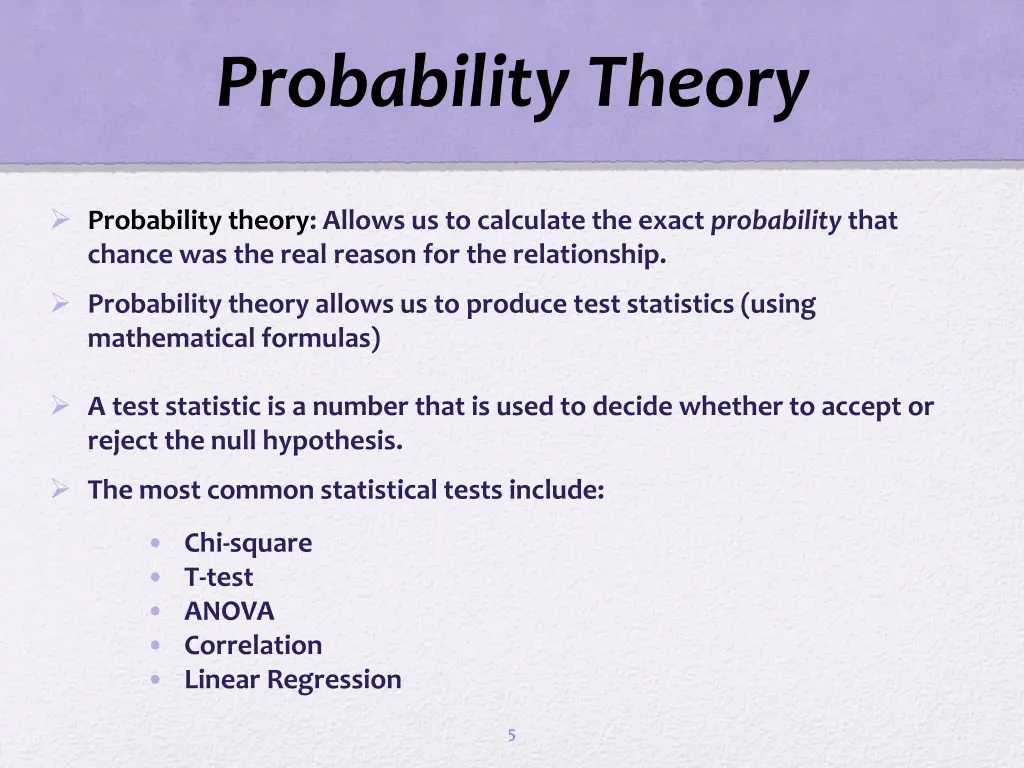 Probability Theory

➢ Probability theory: Allows us to calculate the exact probability that chance was the real reason for the relationship.

➢ Probability theory allows us to produce test statistics (using mathematical formulas)

➢ A test statistic is a number that is used to decide whether to accept or reject the null hypothesis.

➢ The most common statistical tests include:

• Chi-square
• T-test
• ANOVA
• Correlation
• Linear Regression

5